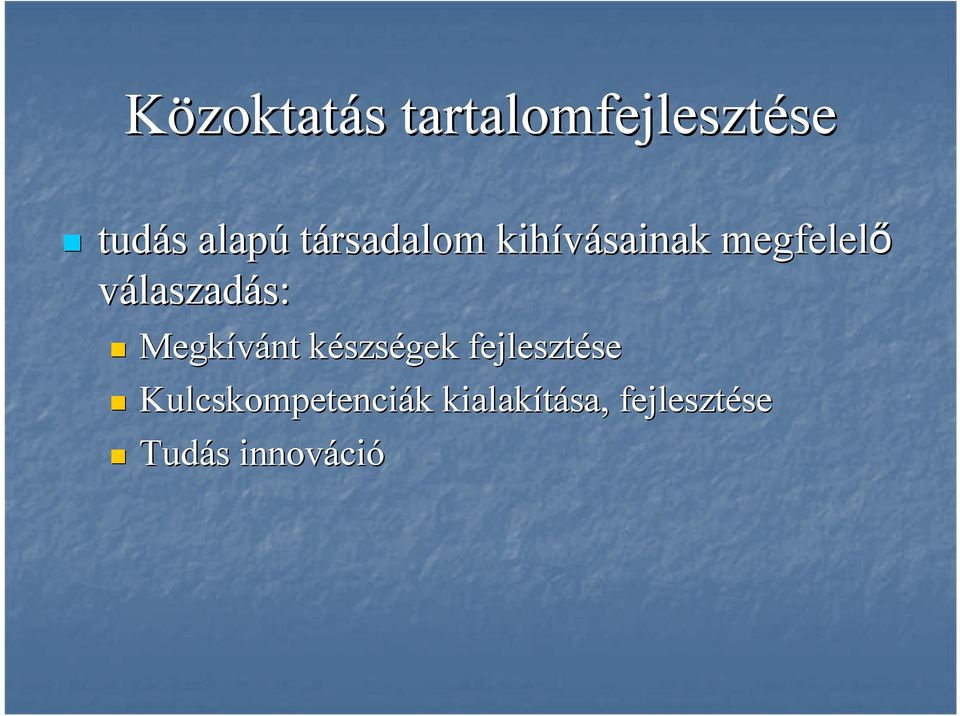 Közoktatás tartalomfejlesztése

tudás alapú társadalom kihívásainak megfelelő válaszadás:

Megkívánt készségek fejlesztése

Kulcskompetenciák kialakítása, fejlesztése

Tudás innováció